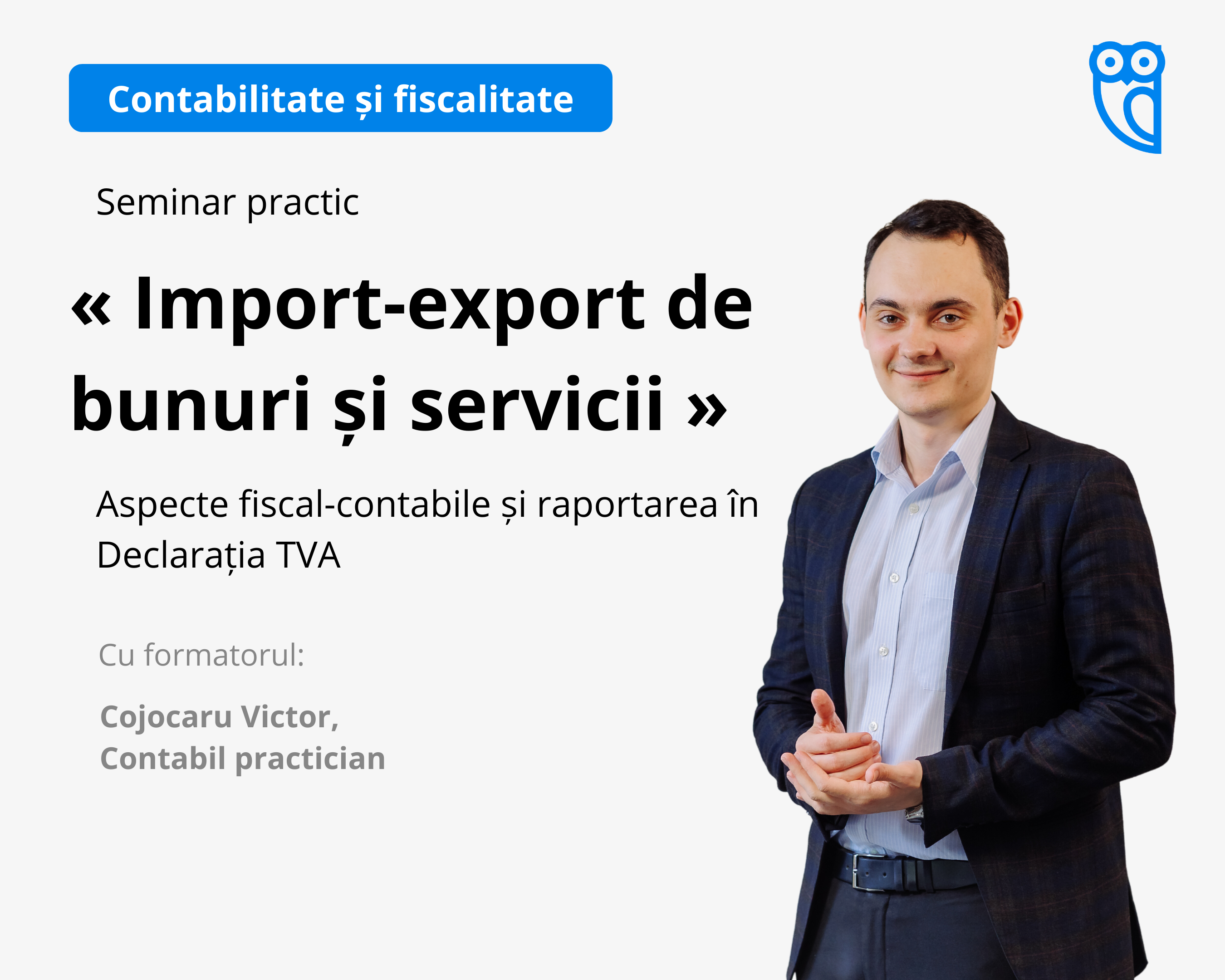 Contabilitate și fiscalitate

Seminar practic

« Import-export de bunuri și servicii »

Aspecte fiscal-contabile și raportarea în Declarația TVA

Cu formatorul:

Cojocaru Victor,
Contabil practician